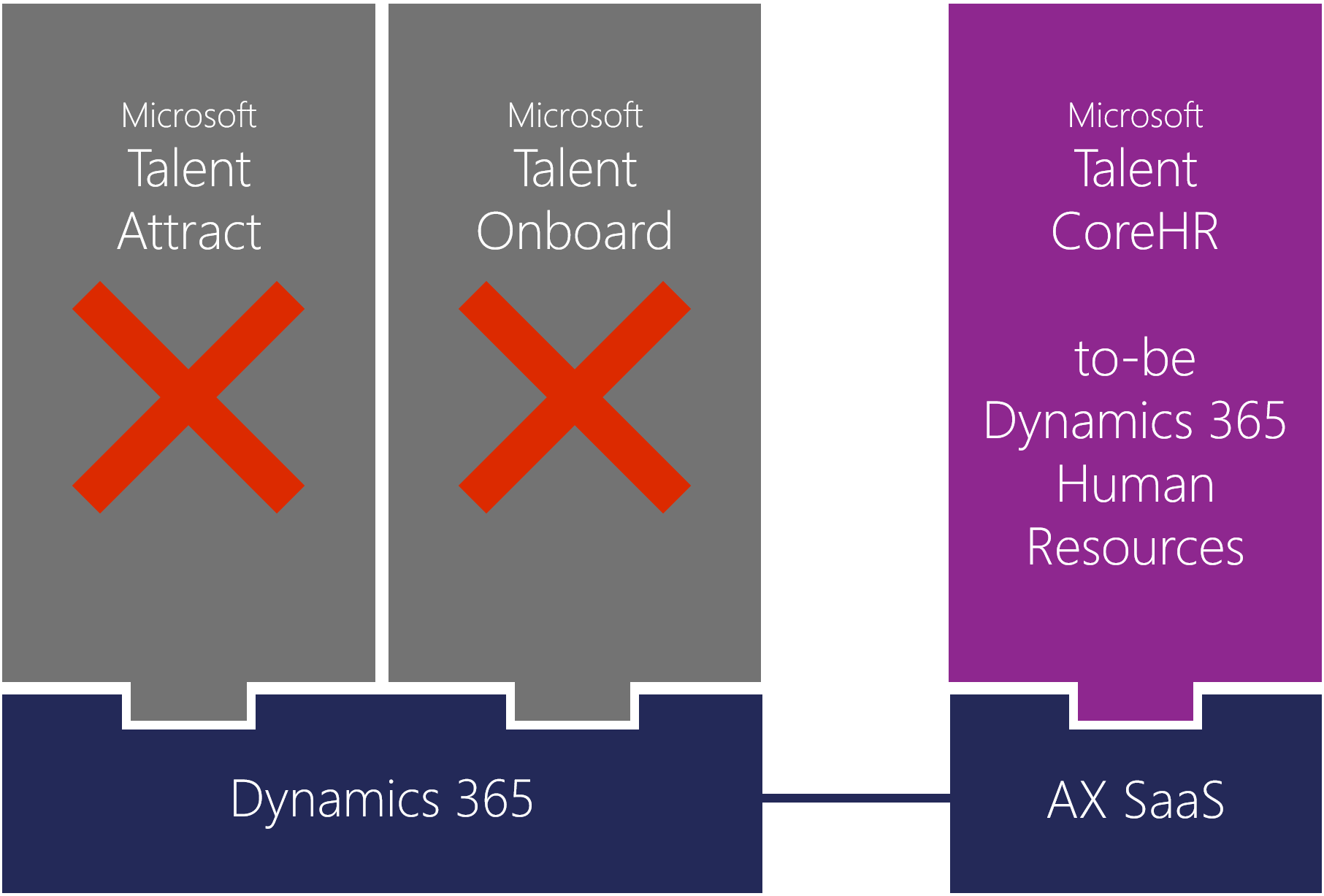 Microsoft
Talent
Attract

Microsoft
Talent
Onboard

Microsoft
Talent
CoreHR

to-be
Dynamics 365
Human
Resources

Dynamics 365

AX SaaS